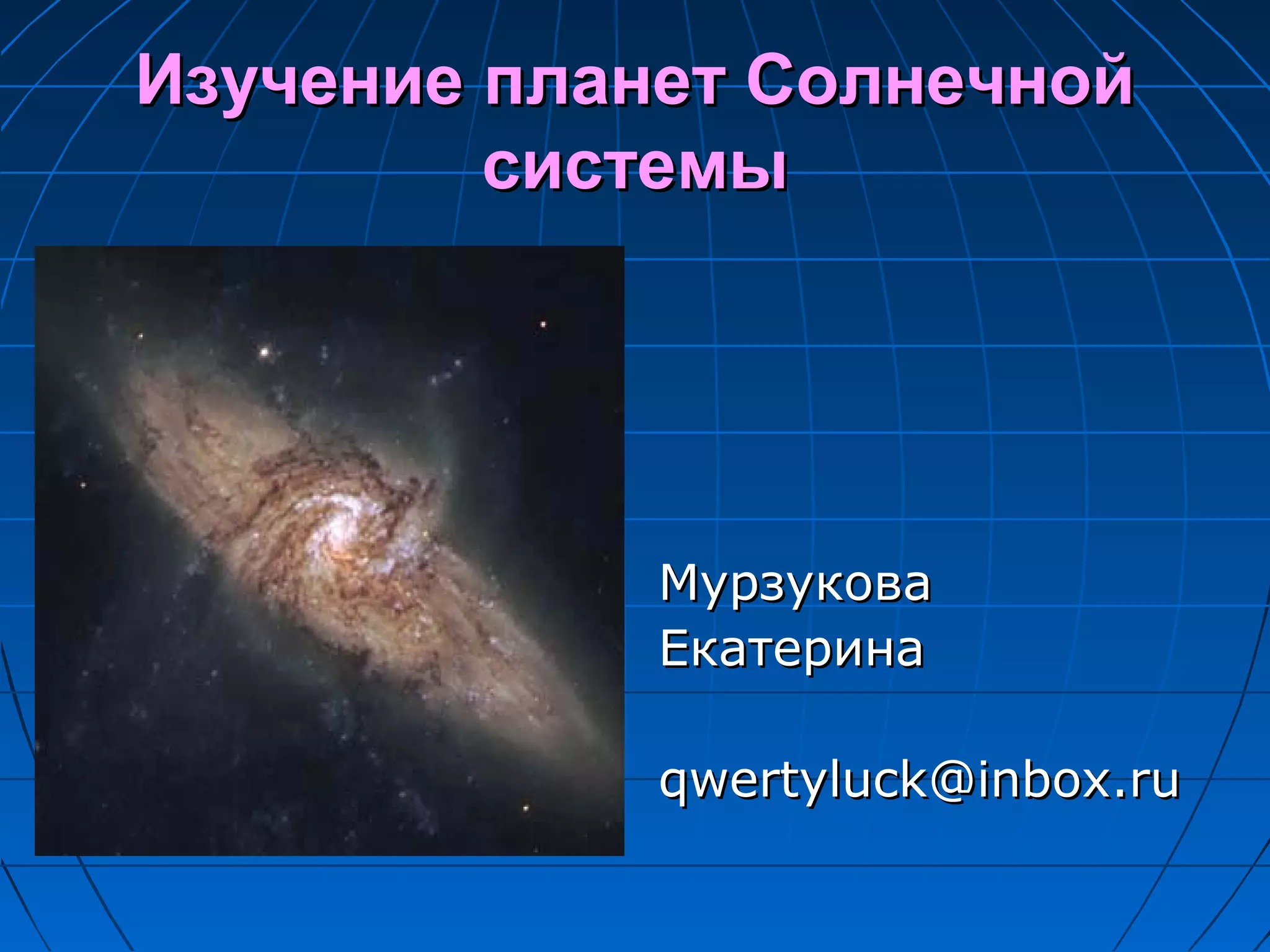 Изучение планет Солнечной системы

Мурзукова Екатерина

qwertyluck@inbox.ru